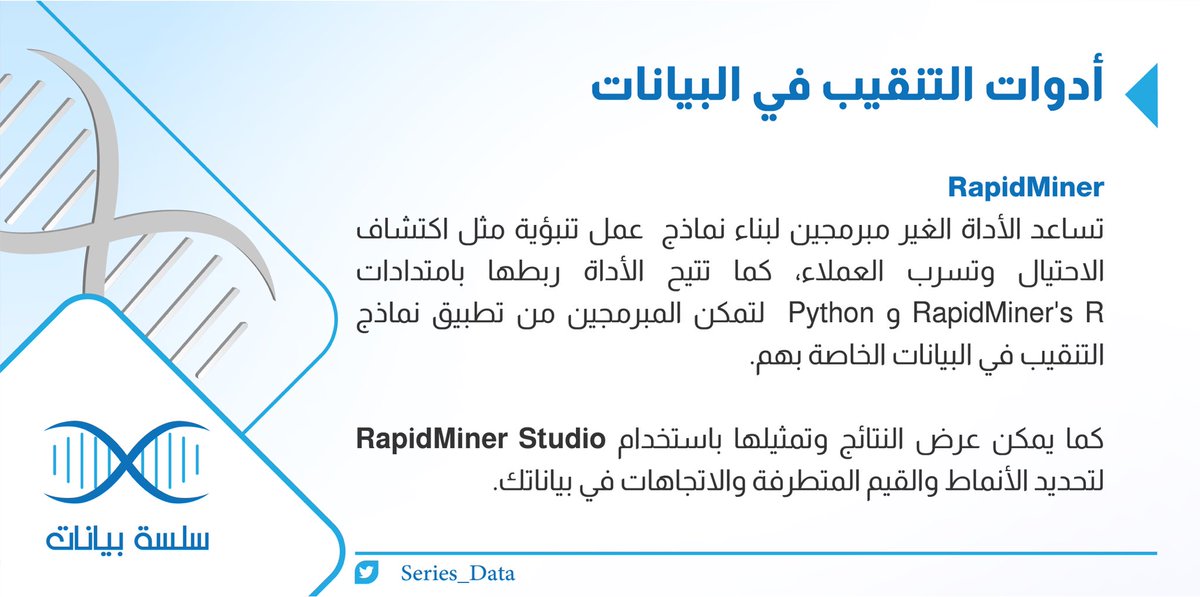 أدوات التنقيب في البيانات

RapidMiner
تساعد الأداة الغير مبرمجين لبناء نماذج عمل تنبؤية مثل اكتشاف الاحتيال وتسرب العملاء، كما تتيح الأداة ربطها بامتدادات RapidMiner's R و Python لتمكن المبرمجين من تطبيق نماذج التنقيب في البيانات الخاصة بهم.

كما يمكن عرض النتائج وتمثيلها باستخدام RapidMiner Studio لتحديد الأنماط والقيم المتطرفة والاتجاهات في بياناتك.

سلسة بيانات

Series_Data